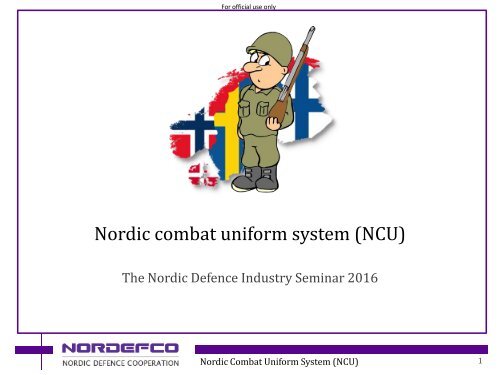 For official use only

Nordic combat uniform system (NCU)

The Nordic Defence Industry Seminar 2016

NORDEFCO
NORDIC DEFENCE COOPERATION

Nordic Combat Uniform System (NCU)

1